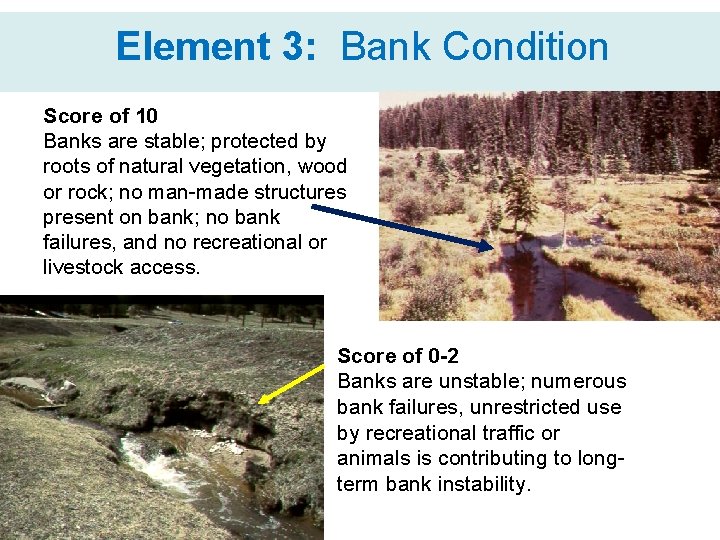 Element 3: Bank Condition

Score of 10
Banks are stable; protected by roots of natural vegetation, wood or rock; no man-made structures present on bank; no bank failures, and no recreational or livestock access.

Score of 0-2
Banks are unstable; numerous bank failures, unrestricted use by recreational traffic or animals is contributing to long-term bank instability.